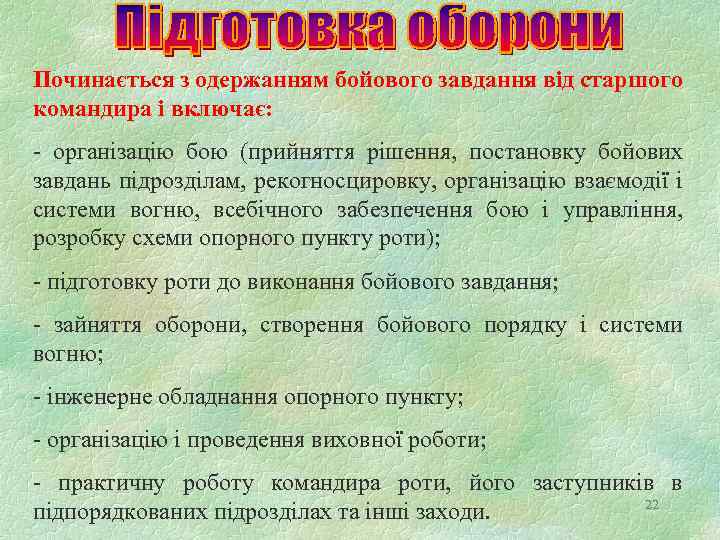 Підготовка оборони

Починається з одержанням бойового завдання від старшого командира і включає:

- організацію бою (прийняття рішення, постановку бойових завдань підрозділам, рекогносцировку, організацію взаємодії і системи вогню, всебічного забезпечення бою і управління, розробку схеми опорного пункту роти);

- підготовку роти до виконання бойового завдання;

- зайняття оборони, створення бойового порядку і системи вогню;

- інженерне обладнання опорного пункту;

- організацію і проведення виховної роботи;

- практичну роботу командира роти, його заступників в підпорядкованих підрозділах та інші заходи.

22